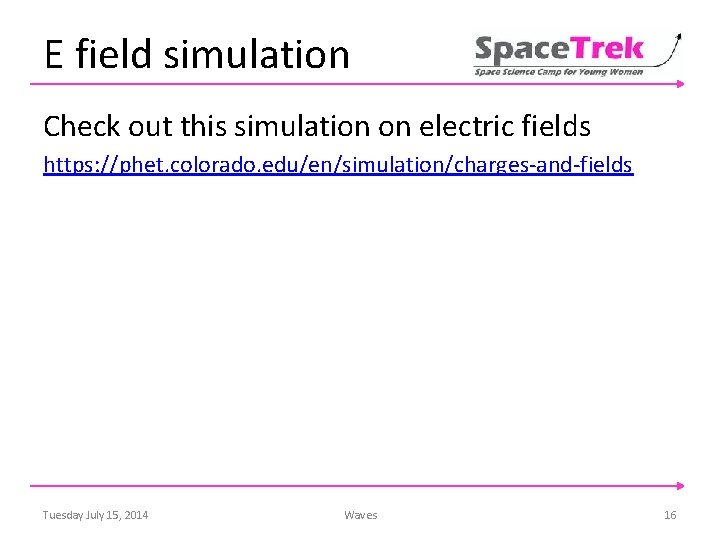 E field simulation

SpaceTrek
Space Science Camp for Young Women

Check out this simulation on electric fields

https://phet.colorado.edu/en/simulation/charges-and-fields

Tuesday July 15, 2014

Waves

16